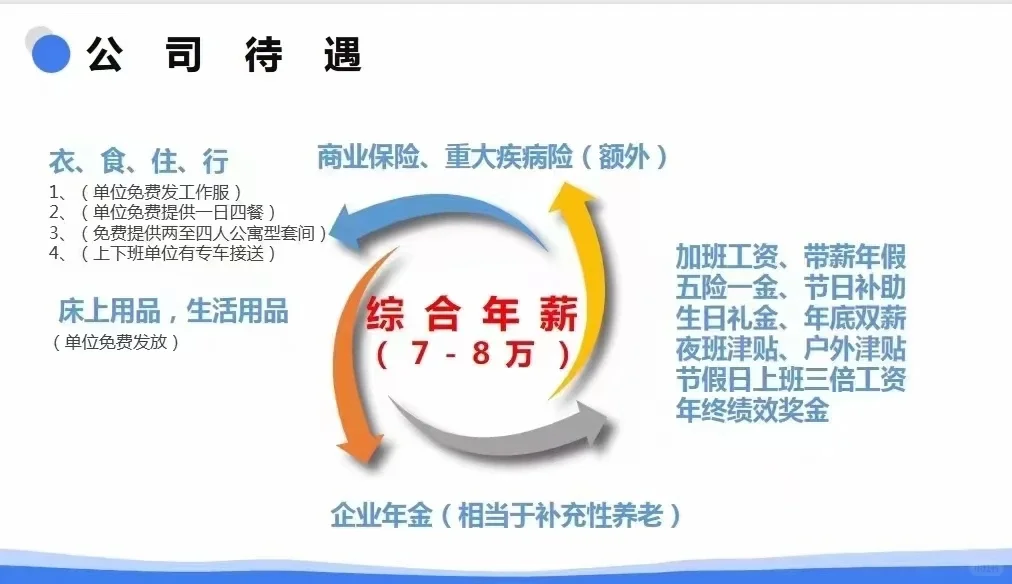 公 司 待 遇

衣、食、住、行
1、（单位免费发工作服）
2、（单位免费提供一日四餐）
3、（免费提供两至四人公寓型套间）
4、（上下班单位有专车接送）

床上用品，生活用品
（单位免费发放）

商业保险、重大疾病险（额外）

综 合 年 薪
（ 7 - 8 万 ）

加班工资、带薪年假
五险一金、节日补助
生日礼金、年底双薪
夜班津贴、户外津贴
节假日上班三倍工资
年终绩效奖金

企业年金（相当于补充性养老）